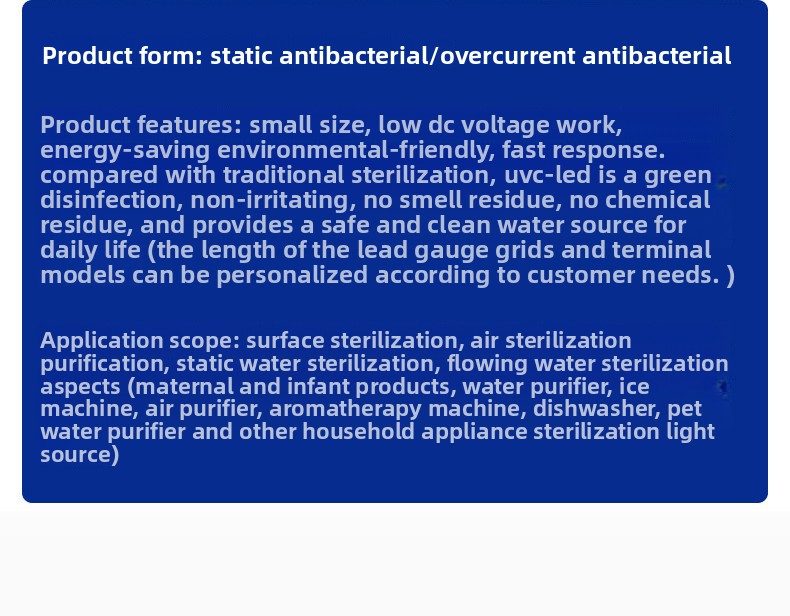 Product form: static antibacterial/overcurrent antibacterial

Product features: small size, low dc voltage work, energy-saving environmental-friendly, fast response. compared with traditional sterilization, uvc-led is a green disinfection, non-irritating, no smell residue, no chemical residue, and provides a safe and clean water source for daily life (the length of the lead gauge grids and terminal models can be personalized according to customer needs. )

Application scope: surface sterilization, air sterilization purification, static water sterilization, flowing water sterilization aspects (maternal and infant products, water purifier, ice machine, air purifier, aromatherapy machine, dishwasher, pet water purifier and other household appliance sterilization light source)